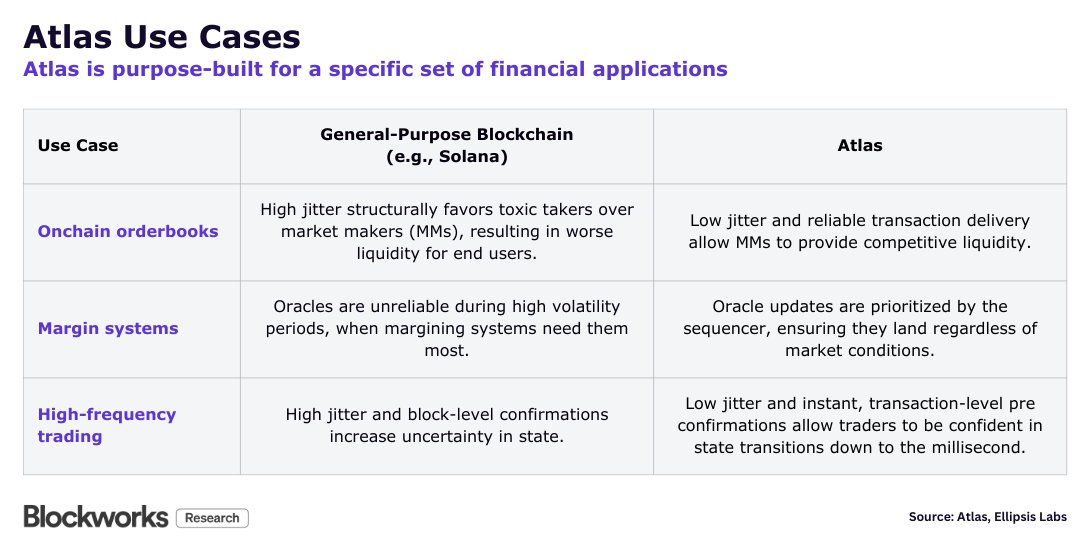 Atlas Use Cases
Atlas is purpose-built for a specific set of financial applications

| Use Case | General-Purpose Blockchain (e.g., Solana) | Atlas |
|---|---|---|
| Onchain orderbooks | High jitter structurally favors toxic takers over market makers (MMs), resulting in worse liquidity for end users. | Low jitter and reliable transaction delivery allow MMs to provide competitive liquidity. |
| Margin systems | Oracles are unreliable during high volatility periods, when margining systems need them most. | Oracle updates are prioritized by the sequencer, ensuring they land regardless of market conditions. |
| High-frequency trading | High jitter and block-level confirmations increase uncertainty in state. | Low jitter and instant, transaction-level pre confirmations allow traders to be confident in state transitions down to the millisecond. |

Blockworks Research

Source: Atlas, Ellipsis Labs